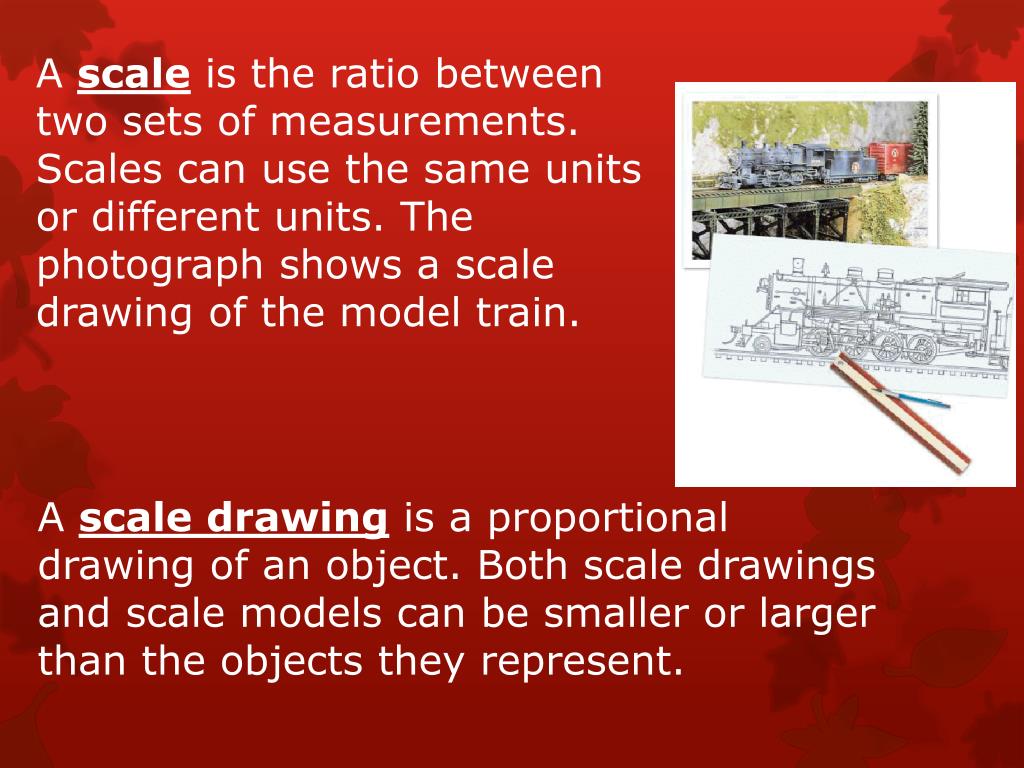 A scale is the ratio between two sets of measurements. Scales can use the same units or different units. The photograph shows a scale drawing of the model train.

A scale drawing is a proportional drawing of an object. Both scale drawings and scale models can be smaller or larger than the objects they represent.